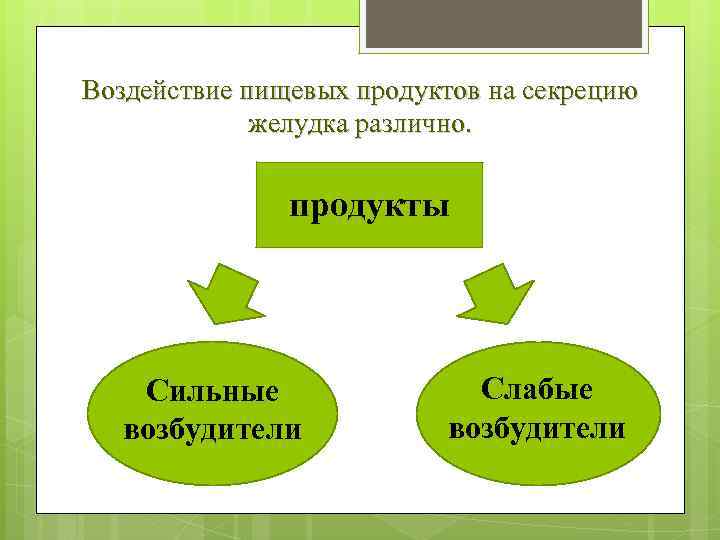 Воздействие пищевых продуктов на секрецию желудка различно.

продукты

Сильные возбудители

Слабые возбудители